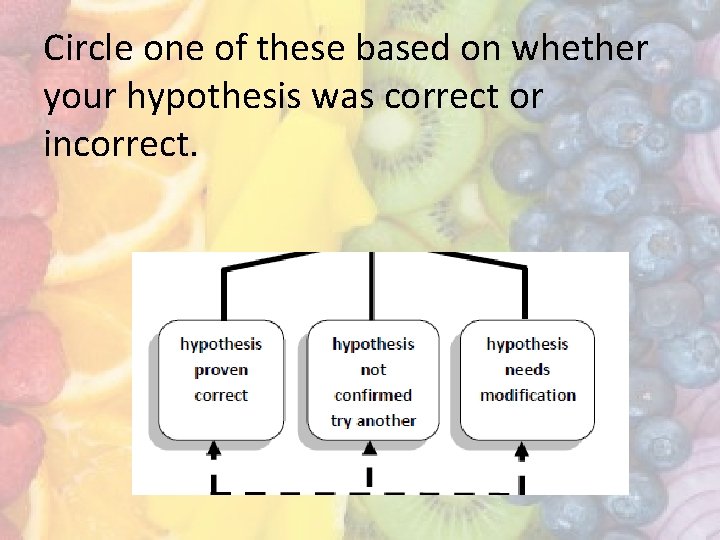 Circle one of these based on whether your hypothesis was correct or incorrect.

hypothesis proven correct

hypothesis not confirmed try another

hypothesis needs modification